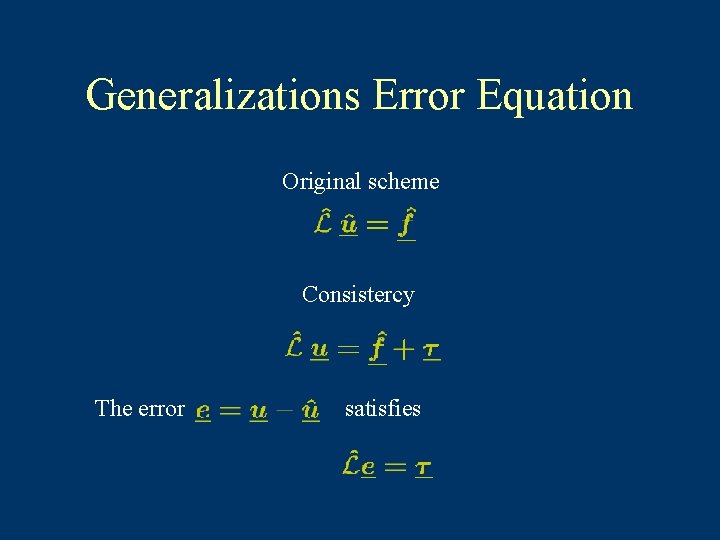 Generalizations Error Equation

Original scheme

$\hat{\mathcal{L}}\,\underline{\hat{u}} = \underline{\hat{f}}$

Consistercy

$\hat{\mathcal{L}}\,\underline{u} = \underline{\hat{f}} + \underline{\tau}$

The error $\underline{e} = \underline{u} - \underline{\hat{u}}$ satisfies

$\hat{\mathcal{L}}\underline{e} = \underline{\tau}$